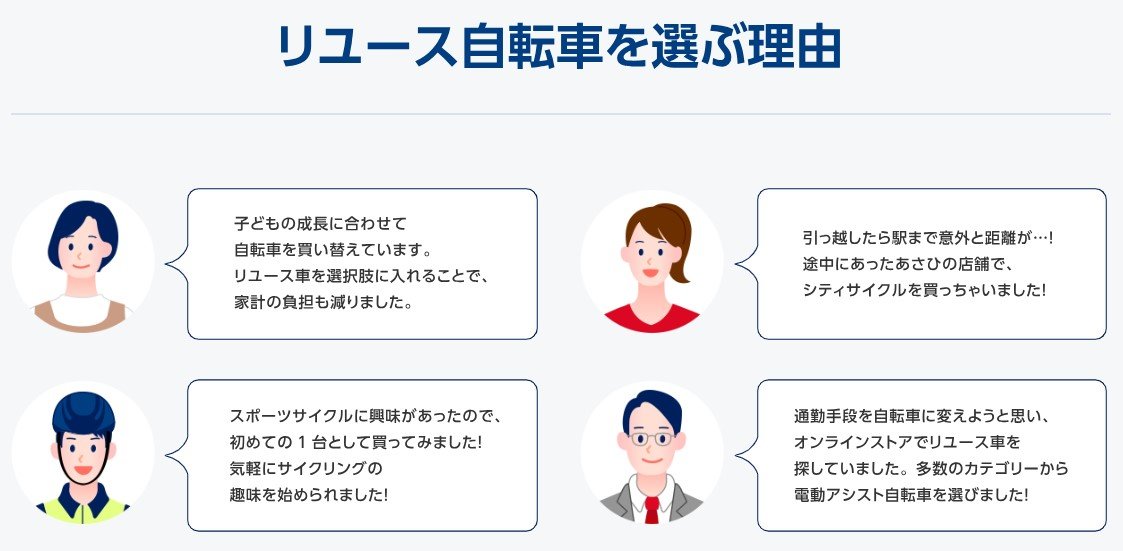 リユース自転車を選ぶ理由

子どもの成長に合わせて
自転車を買い替えています。
リユース車を選択肢に入れることで、
家計の負担も減りました。

引っ越したら駅まで意外と距離が…!
途中にあったあさひの店舗で、
シティサイクルを買っちゃいました!

スポーツサイクルに興味があったので、
初めての 1 台として買ってみました!
気軽にサイクリングの
趣味を始められました!

通勤手段を自転車に変えようと思い、
オンラインストアでリユース車を
探していました。多数のカテゴリーから
電動アシスト自転車を選びました!